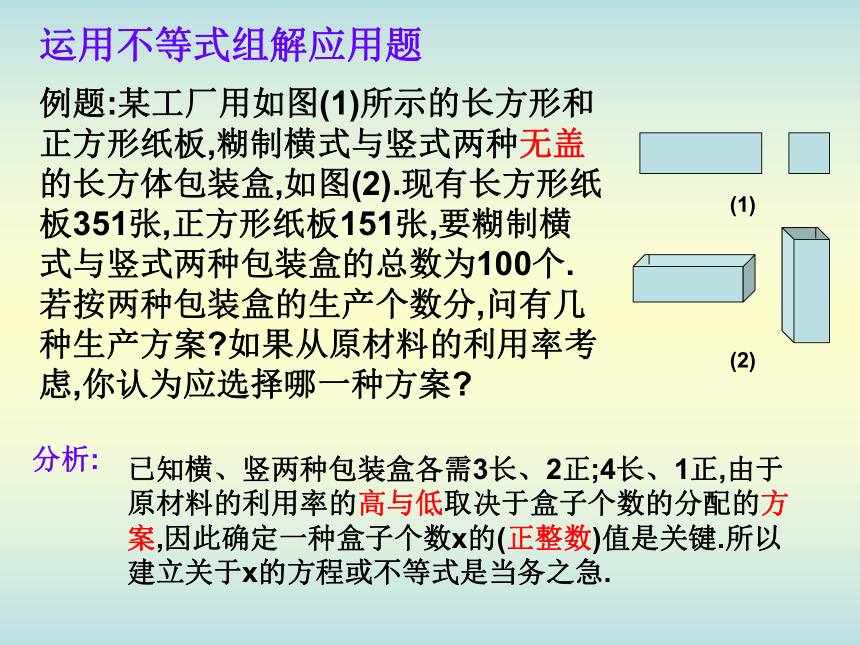 运用不等式组解应用题

例题:某工厂用如图(1)所示的长方形和正方形纸板,糊制横式与竖式两种无盖的长方体包装盒,如图(2).现有长方形纸板351张,正方形纸板151张,要糊制横式与竖式两种包装盒的总数为100个.若按两种包装盒的生产个数分,问有几种生产方案?如果从原材料的利用率考虑,你认为应选择哪一种方案?

(1)

(2)

分析:

已知横、竖两种包装盒各需3长、2正;4长、1正,由于原材料的利用率的高与低取决于盒子个数的分配的方案,因此确定一种盒子个数x的(正整数)值是关键.所以建立关于x的方程或不等式是当务之急.